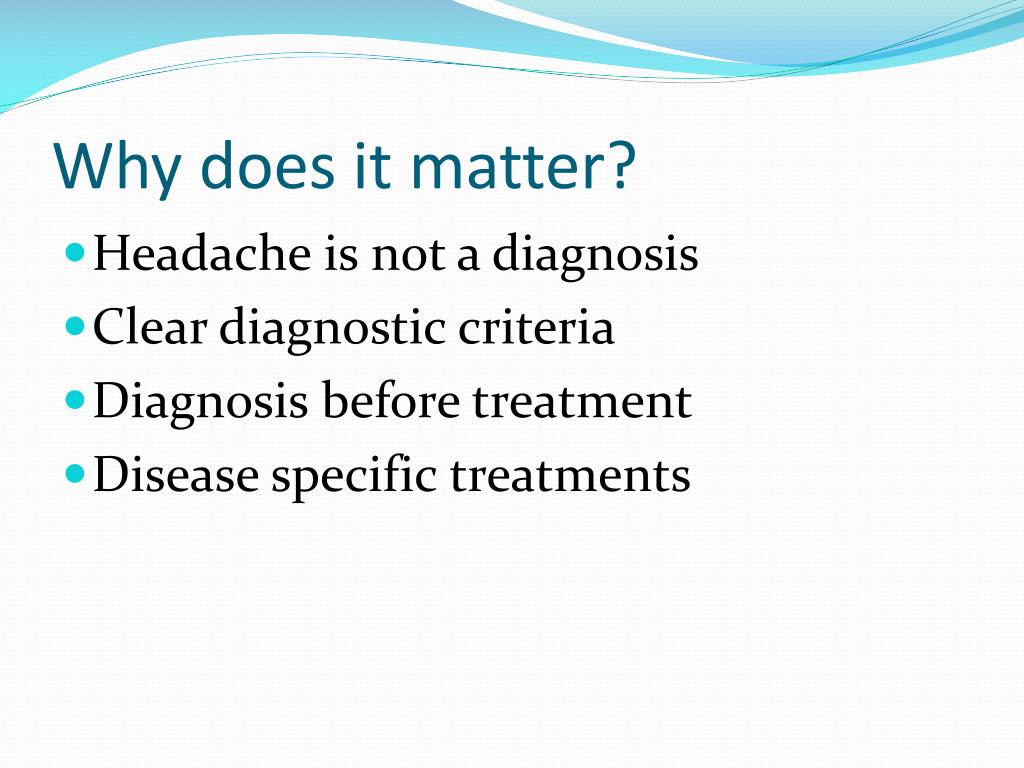 Why does it matter?

- Headache is not a diagnosis
- Clear diagnostic criteria
- Diagnosis before treatment
- Disease specific treatments